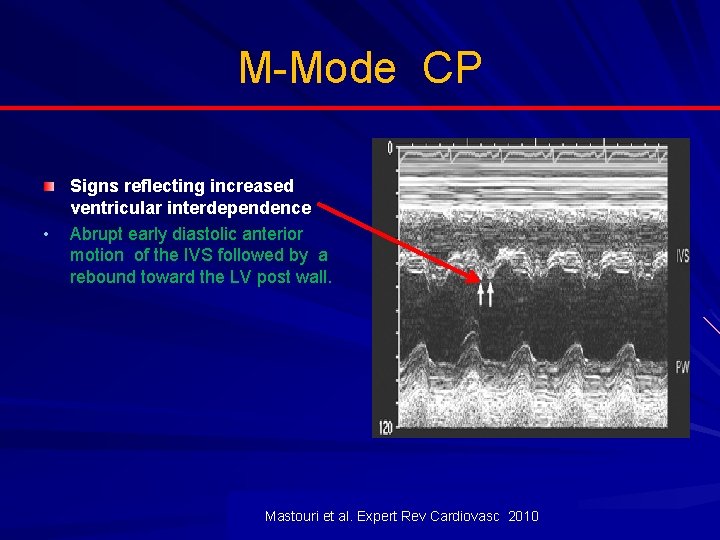 M-Mode CP

Signs reflecting increased ventricular interdependence

• Abrupt early diastolic anterior motion of the IVS followed by a rebound toward the LV post wall.

0

IVS

PW

120

Mastouri et al. Expert Rev Cardiovasc 2010